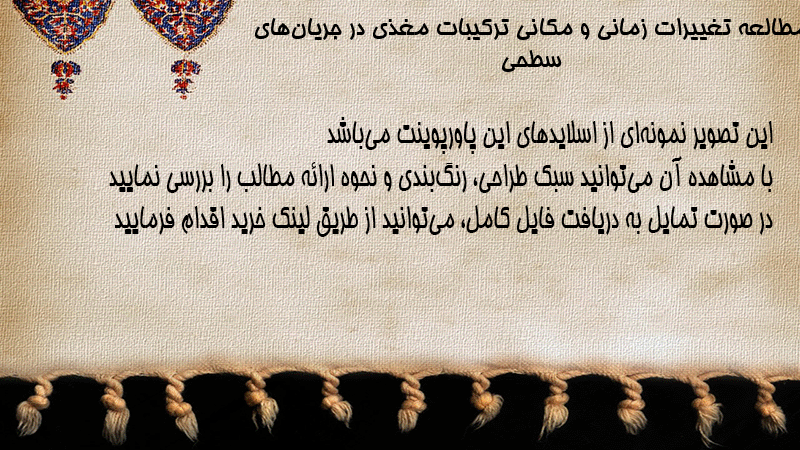 مطالعه تغییرات زمانی و مکانی ترکیبات مغذی در جریان‌های سطحی

این تصویر نمونه‌ای از اسلایدهای این پاورپوینت می‌باشد
با مشاهده آن می‌توانید سبک طراحی، رنگ‌بندی و نحوه ارائه مطالب را بررسی نمایید
در صورت تمایل به دریافت فایل کامل، می‌توانید از طریق لینک خرید اقدام فرمایید